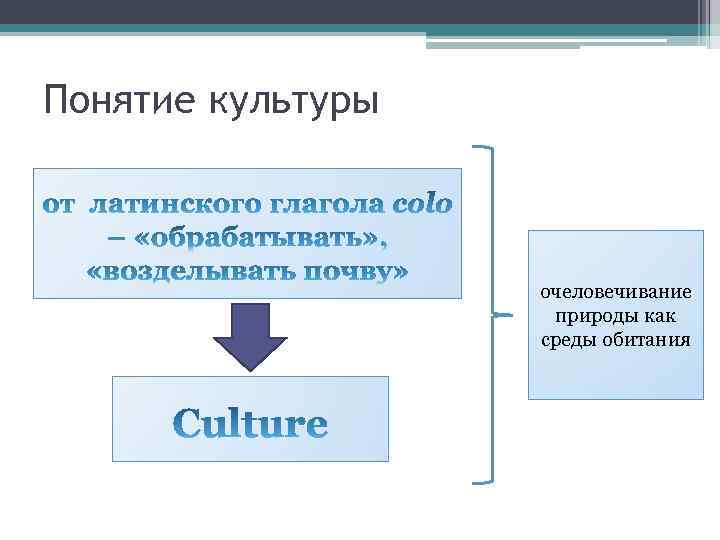 Понятие культуры

от латинского глагола colo – «обрабатывать», «возделывать почву»

Culture

очеловечивание природы как среды обитания